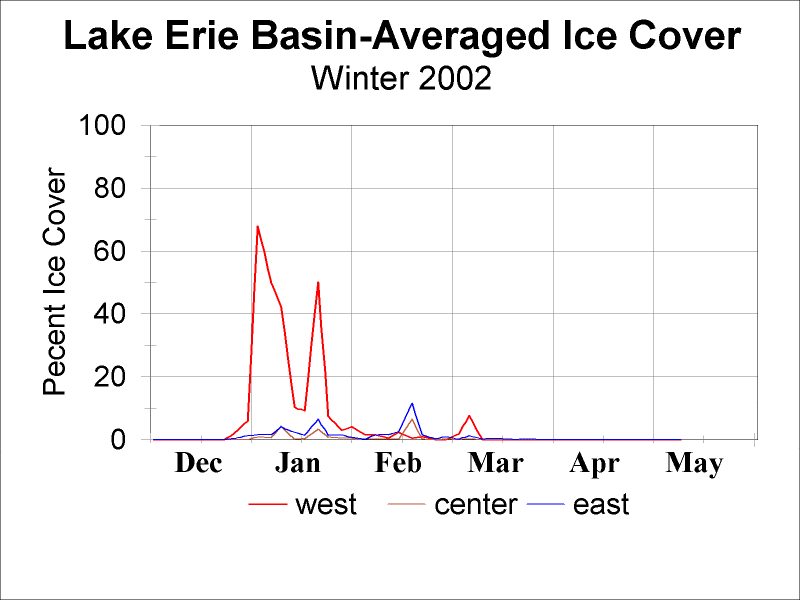 Lake Erie Basin-Averaged Ice Cover
Winter 2002

Pecent Ice Cover

100
80
60
40
20
0

Dec Jan Feb Mar Apr May

west center east